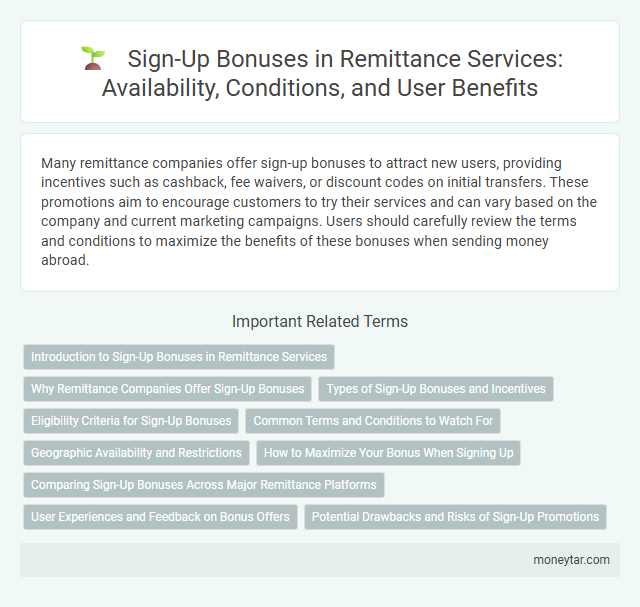 Sign-Up Bonuses in Remittance Services: Availability, Conditions, and User Benefits

Many remittance companies offer sign-up bonuses to attract new users, providing incentives such as cashback, fee waivers, or discount codes on initial transfers. These promotions aim to encourage customers to try their services and can vary based on the company and current marketing campaigns. Users should carefully review the terms and conditions to maximize the benefits of these bonuses when sending money abroad.

Important Related Terms

Introduction to Sign-Up Bonuses in Remittance Services

Why Remittance Companies Offer Sign-Up Bonuses

Types of Sign-Up Bonuses and Incentives

Eligibility Criteria for Sign-Up Bonuses

Common Terms and Conditions to Watch For

Geographic Availability and Restrictions

How to Maximize Your Bonus When Signing Up

Comparing Sign-Up Bonuses Across Major Remittance Platforms

User Experiences and Feedback on Bonus Offers

Potential Drawbacks and Risks of Sign-Up Promotions

moneytar.com